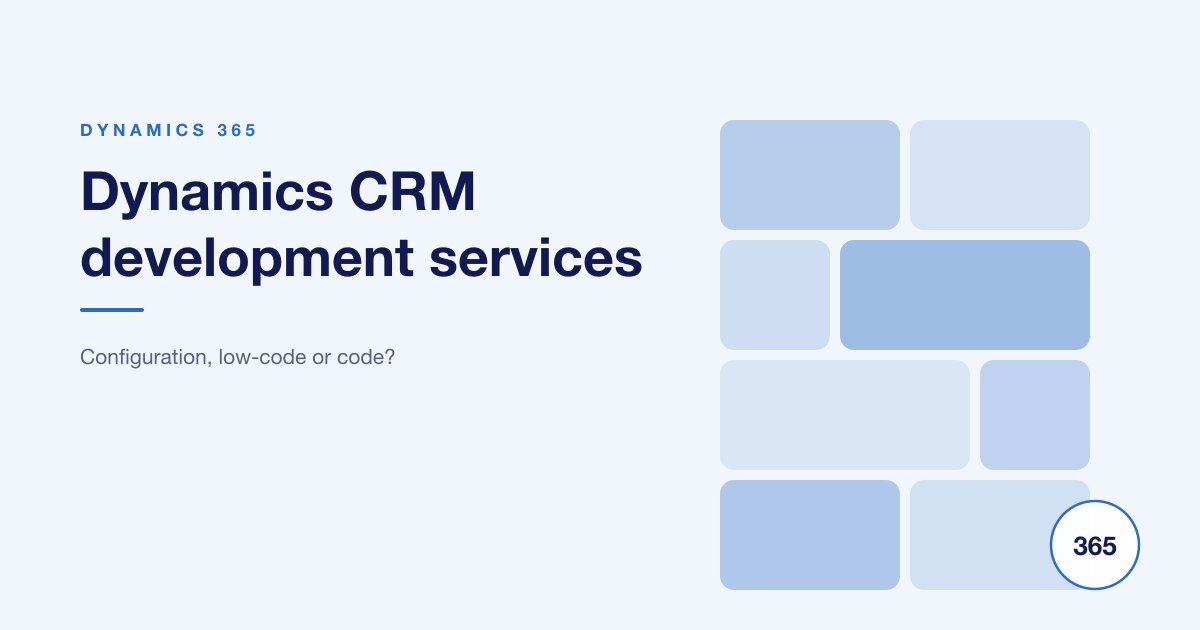 DYNAMICS 365

Dynamics CRM development services

Configuration, low-code or code?

365